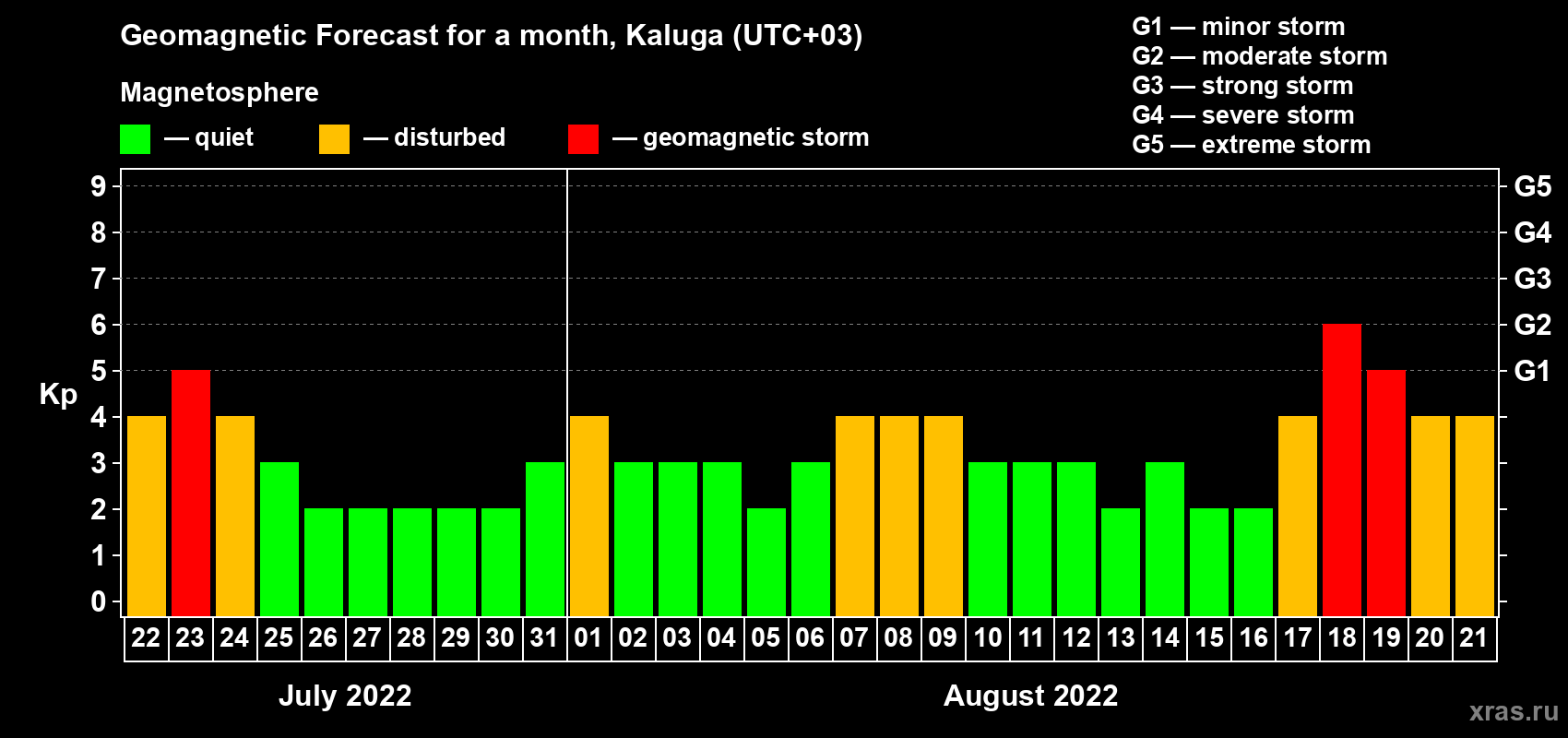 Geomagnetic Forecast for a month, Kaluga (UTC+03)

Magnetosphere

— quiet — disturbed — geomagnetic storm

G1 — minor storm
G2 — moderate storm
G3 — strong storm
G4 — severe storm
G5 — extreme storm

Kp

9 8 7 6 5 4 3 2 1 0

G5 G4 G3 G2 G1

22 23 24 25 26 27 28 29 30 31 01 02 03 04 05 06 07 08 09 10 11 12 13 14 15 16 17 18 19 20 21

July 2022

August 2022

xras.ru